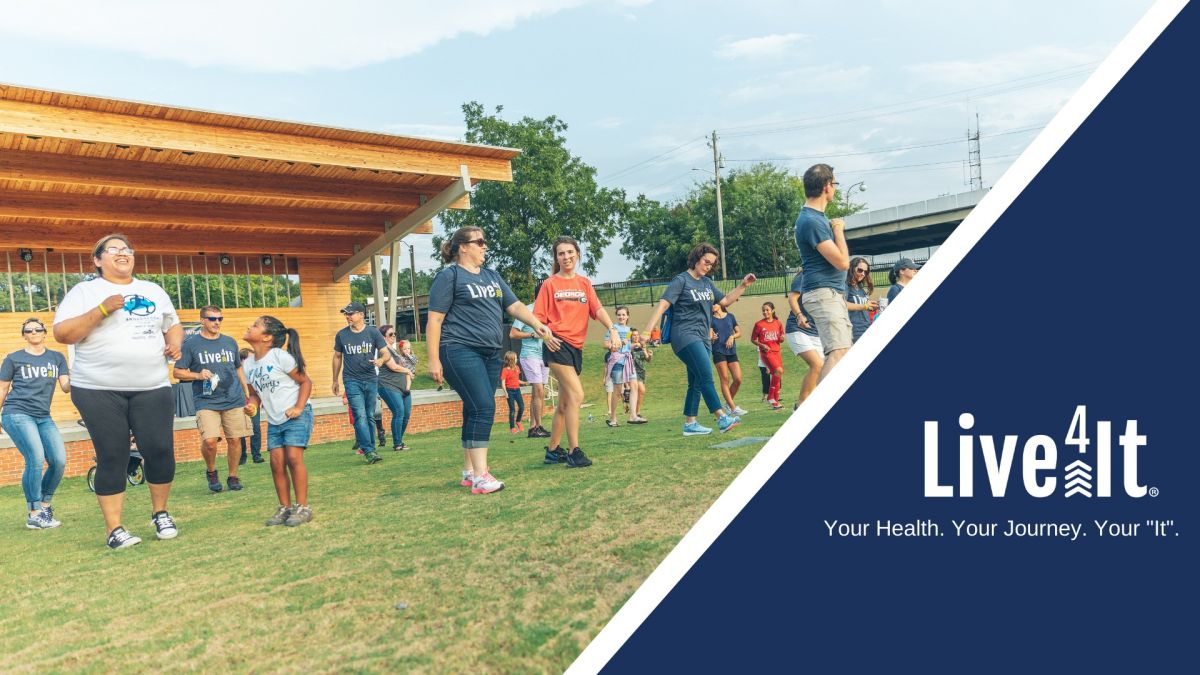 Live4It®

Your Health. Your Journey. Your "It".